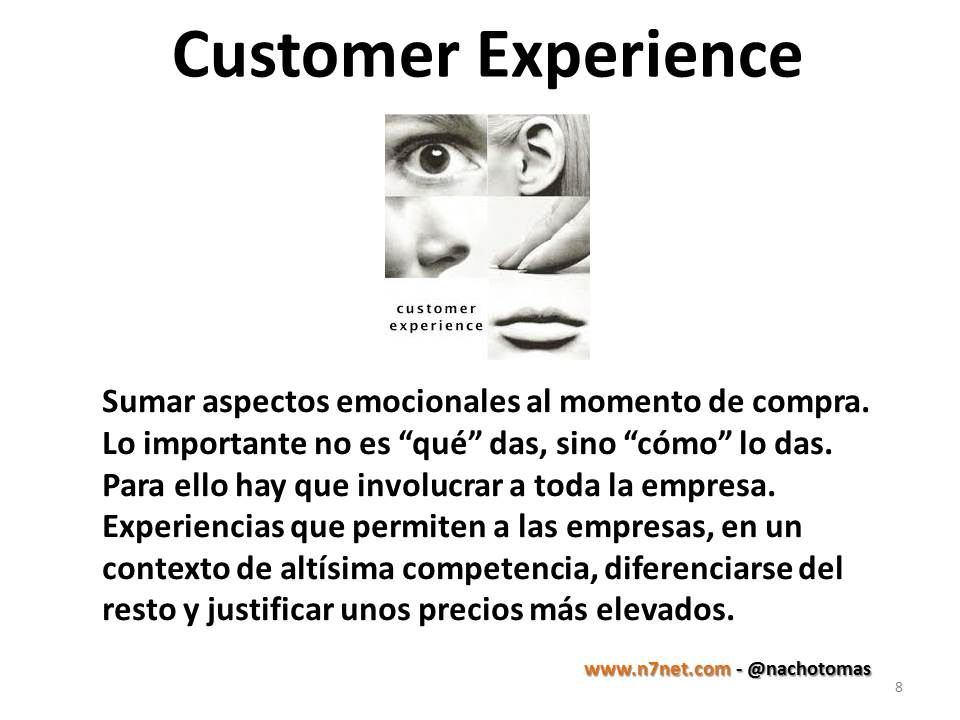 Customer Experience

customer experience

Sumar aspectos emocionales al momento de compra. Lo importante no es “qué” das, sino “cómo” lo das. Para ello hay que involucrar a toda la empresa. Experiencias que permiten a las empresas, en un contexto de altísima competencia, diferenciarse del resto y justificar unos precios más elevados.

www.n7net.com - @nachotomas

8